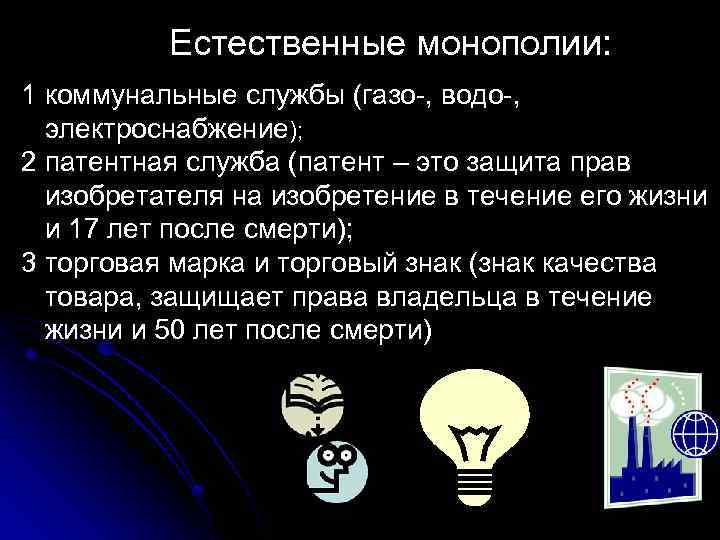 Естественные монополии:

1 коммунальные службы (газо-, водо-, электроснабжение);

2 патентная служба (патент – это защита прав изобретателя на изобретение в течение его жизни и 17 лет после смерти);

3 торговая марка и торговый знак (знак качества товара, защищает права владельца в течение жизни и 50 лет после смерти)